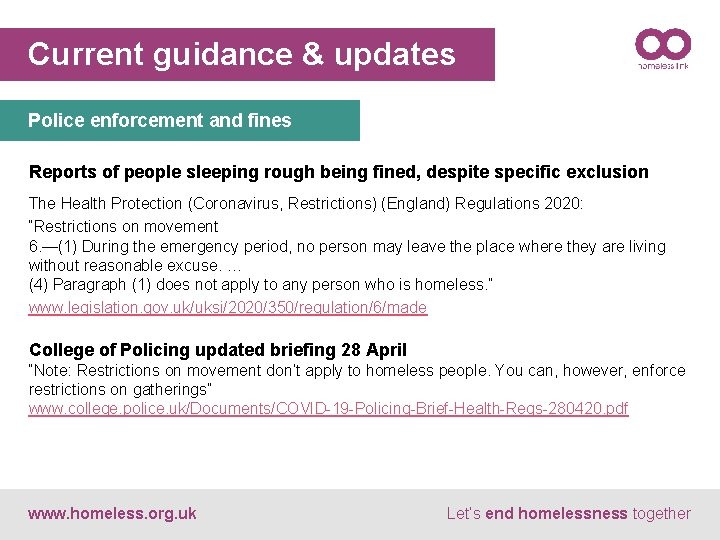 Current guidance & updates

homeless link

Police enforcement and fines

Reports of people sleeping rough being fined, despite specific exclusion

The Health Protection (Coronavirus, Restrictions) (England) Regulations 2020:

"Restrictions on movement
6.—(1) During the emergency period, no person may leave the place where they are living without reasonable excuse. …
(4) Paragraph (1) does not apply to any person who is homeless."
www.legislation.gov.uk/uksi/2020/350/regulation/6/made

College of Policing updated briefing 28 April
"Note: Restrictions on movement don't apply to homeless people. You can, however, enforce restrictions on gatherings"
www.college.police.uk/Documents/COVID-19-Policing-Brief-Health-Regs-280420.pdf

www.homeless.org.uk

Let's end homelessness together